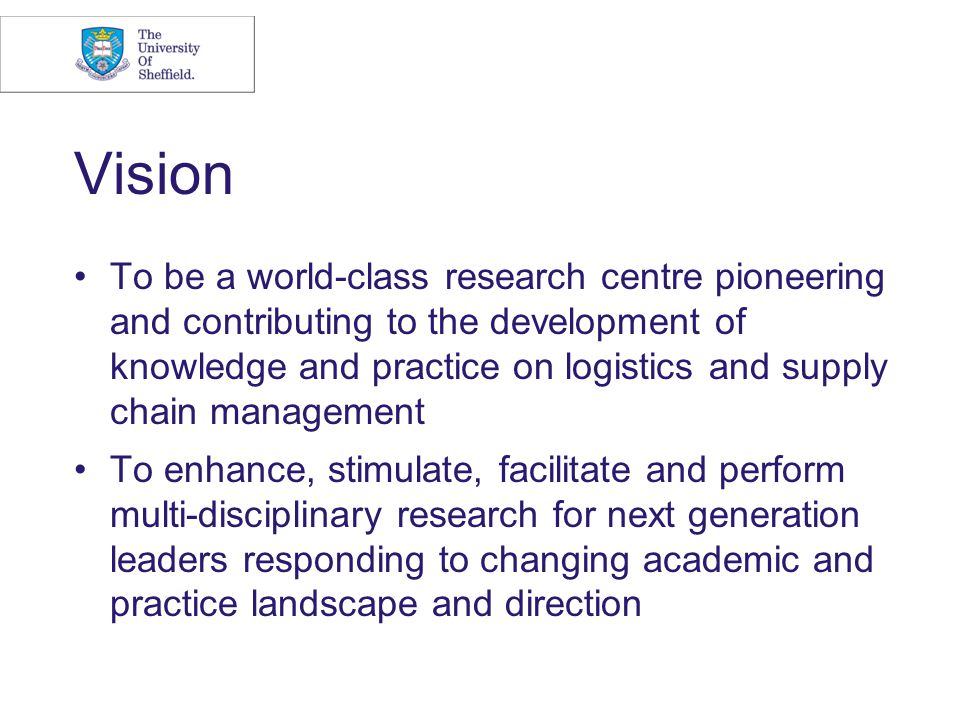 The University Of Sheffield.

Vision

• To be a world-class research centre pioneering and contributing to the development of knowledge and practice on logistics and supply chain management

• To enhance, stimulate, facilitate and perform multi-disciplinary research for next generation leaders responding to changing academic and practice landscape and direction